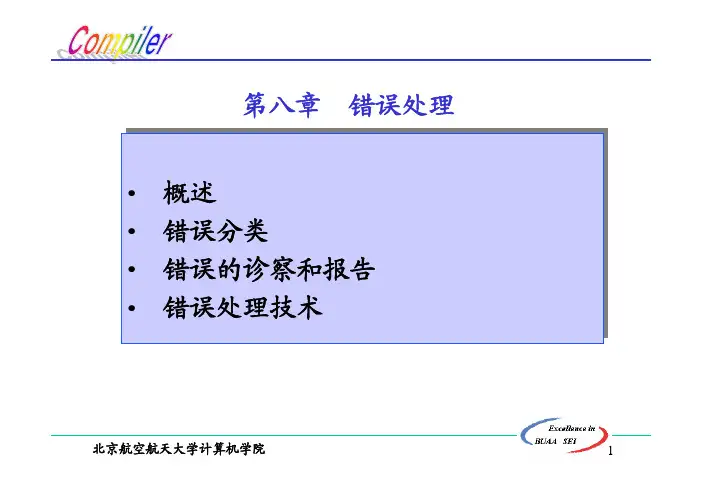 Compiler

第八章 错误处理

• 概述
• 错误分类
• 错误的诊察和报告
• 错误处理技术

北京航空航天大学计算机学院

Excellence in BUAA SEI

1